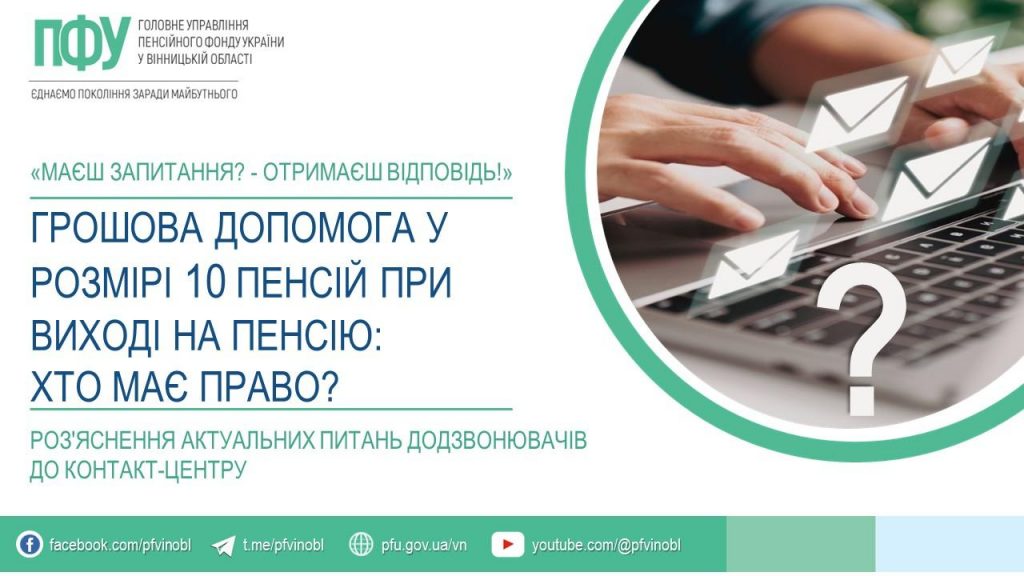 ПФУ ГОЛОВНЕ УПРАВЛІННЯ ПЕНСІЙНОГО ФОНДУ УКРАЇНИ У ВІННИЦЬКІЙ ОБЛАСТІ

ЄДНАЄМО ПОКОЛІННЯ ЗАРАДИ МАЙБУТНЬОГО

«МАЄШ ЗАПИТАННЯ? - ОТРИМАЄШ ВІДПОВІДЬ!»

ГРОШОВА ДОПОМОГА У РОЗМІРІ 10 ПЕНСІЙ ПРИ ВИХОДІ НА ПЕНСІЮ: ХТО МАЄ ПРАВО?

РОЗ'ЯСНЕННЯ АКТУАЛЬНИХ ПИТАНЬ ДОДЗВОНЮВАЧІВ ДО КОНТАКТ-ЦЕНТРУ

?

facebook.com/pfvinobl t.me/pfvinobl pfu.gov.ua/vn youtube.com/@pfvinobl